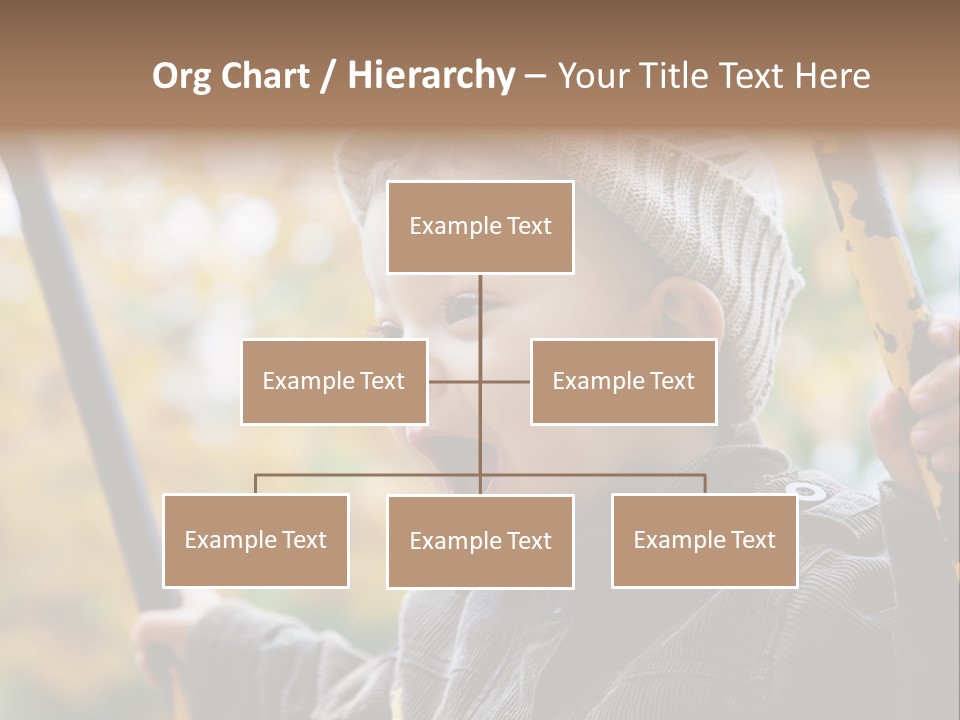 Org Chart / Hierarchy – Your Title Text Here

Example Text

Example Text

Example Text

Example Text

Example Text

Example Text